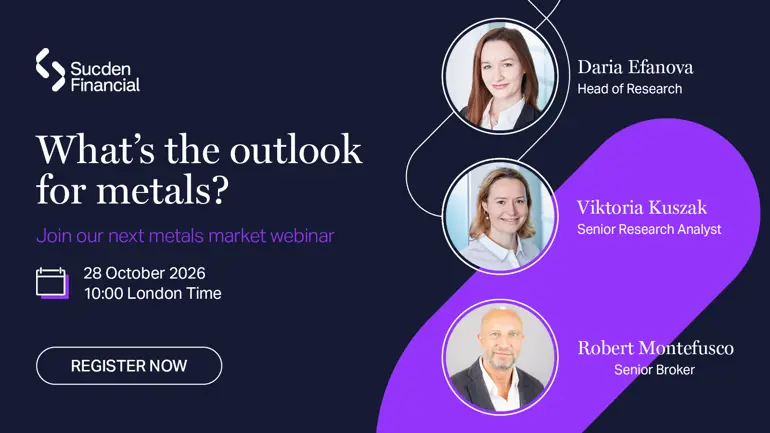 Sucden
Financial

What's the outlook for metals?

Join our next metals market webinar

28 October 2026
10:00 London Time

REGISTER NOW

Daria Efanova
Head of Research

Viktoria Kuszak
Senior Research Analyst

Robert Montefusco
Senior Broker